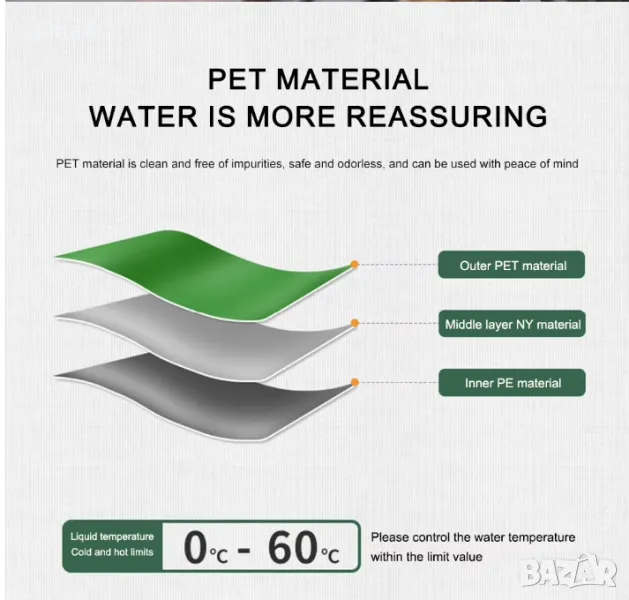 PET MATERIAL
WATER IS MORE REASSURING

PET material is clean and free of impurities, safe and odorless, and can be used with peace of mind

Outer PET material

Middle layer NY material

Inner PE material

Liquid temperature
Cold and hot limits

0℃ - 60℃

Please control the water temperature within the limit value

BAZAR